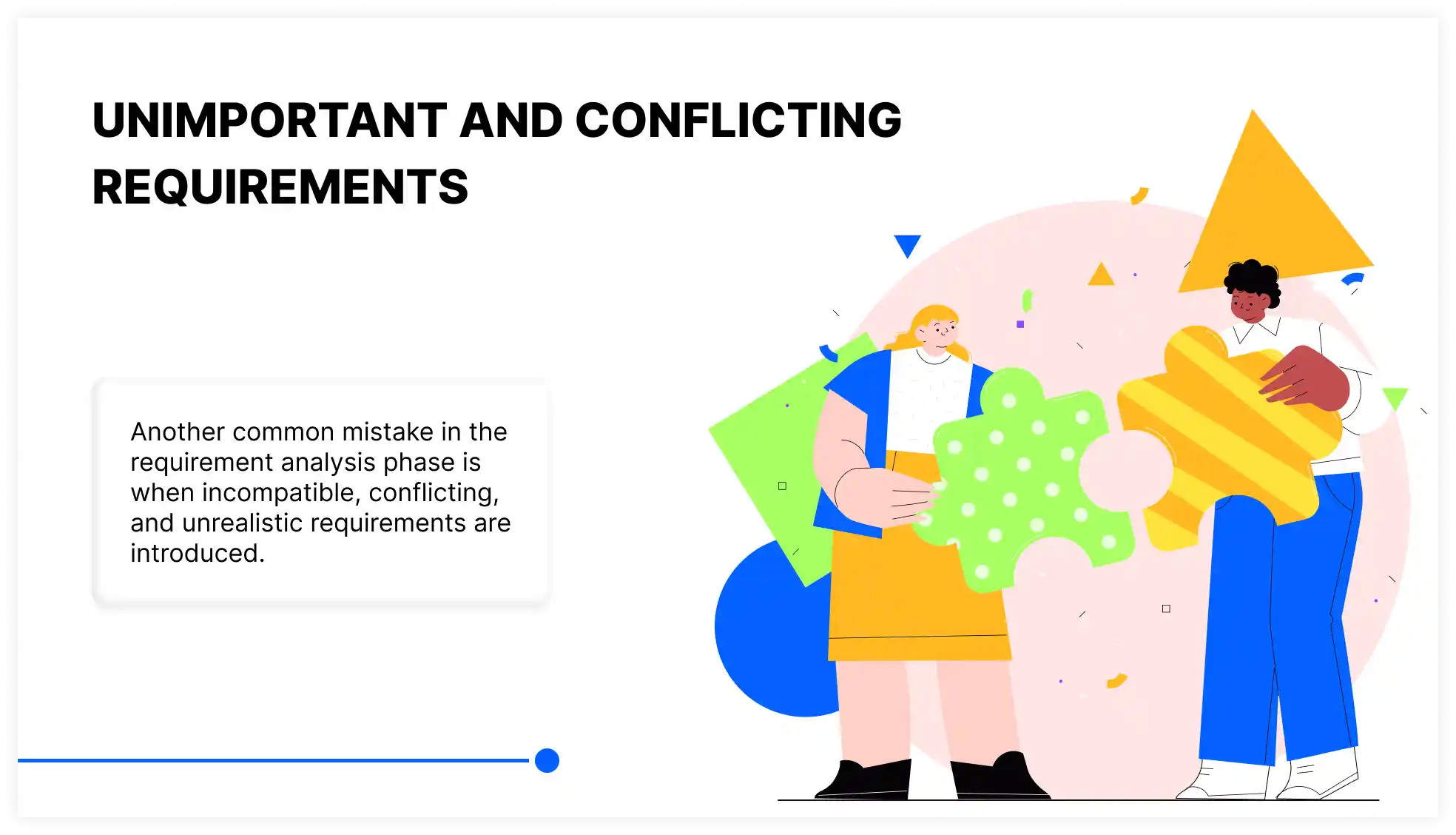 UNIMPORTANT AND CONFLICTING REQUIREMENTS

Another common mistake in the requirement analysis phase is when incompatible, conflicting, and unrealistic requirements are introduced.